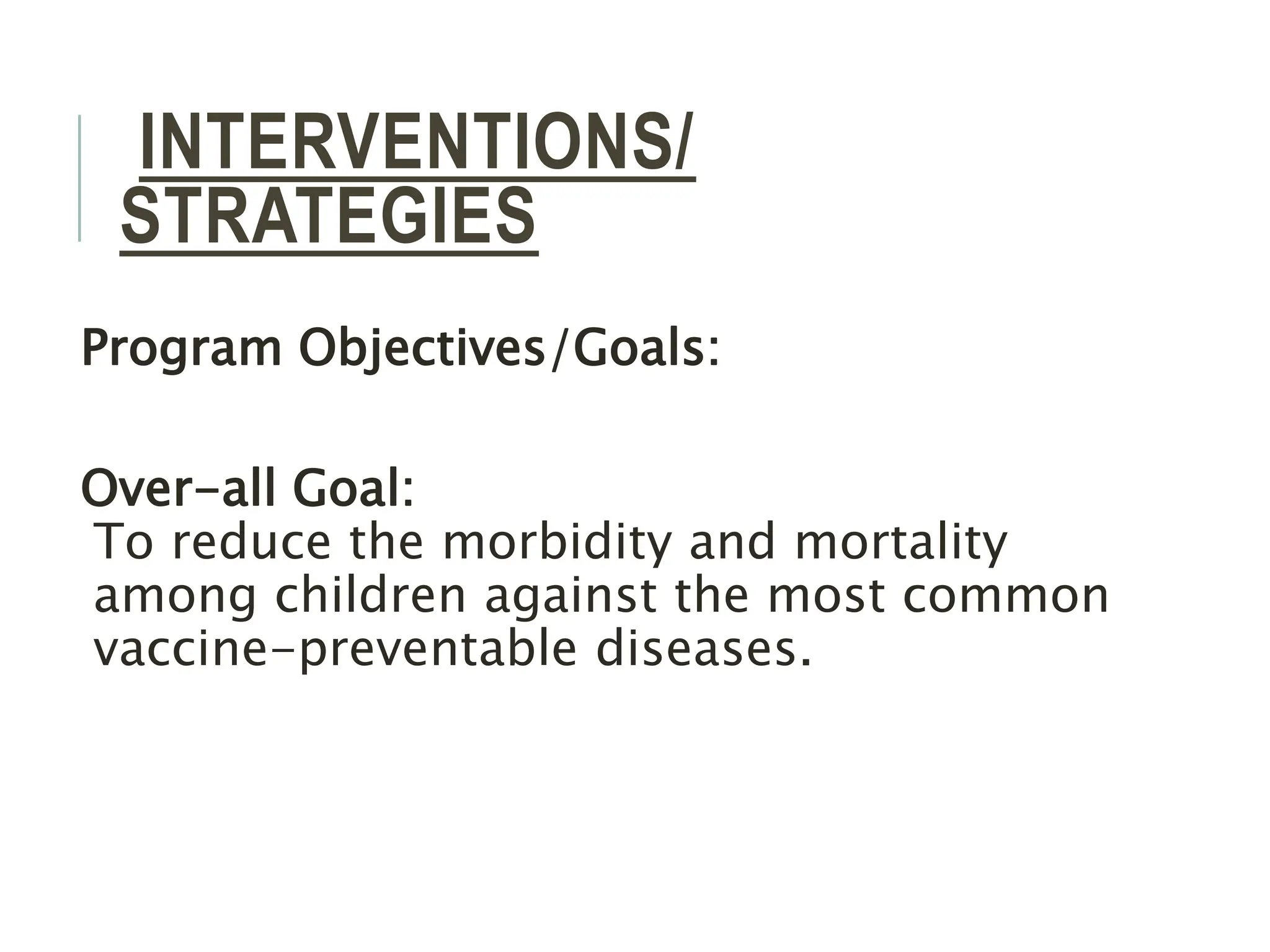 INTERVENTIONS/ STRATEGIES

Program Objectives/Goals:

Over-all Goal:
To reduce the morbidity and mortality among children against the most common vaccine-preventable diseases.